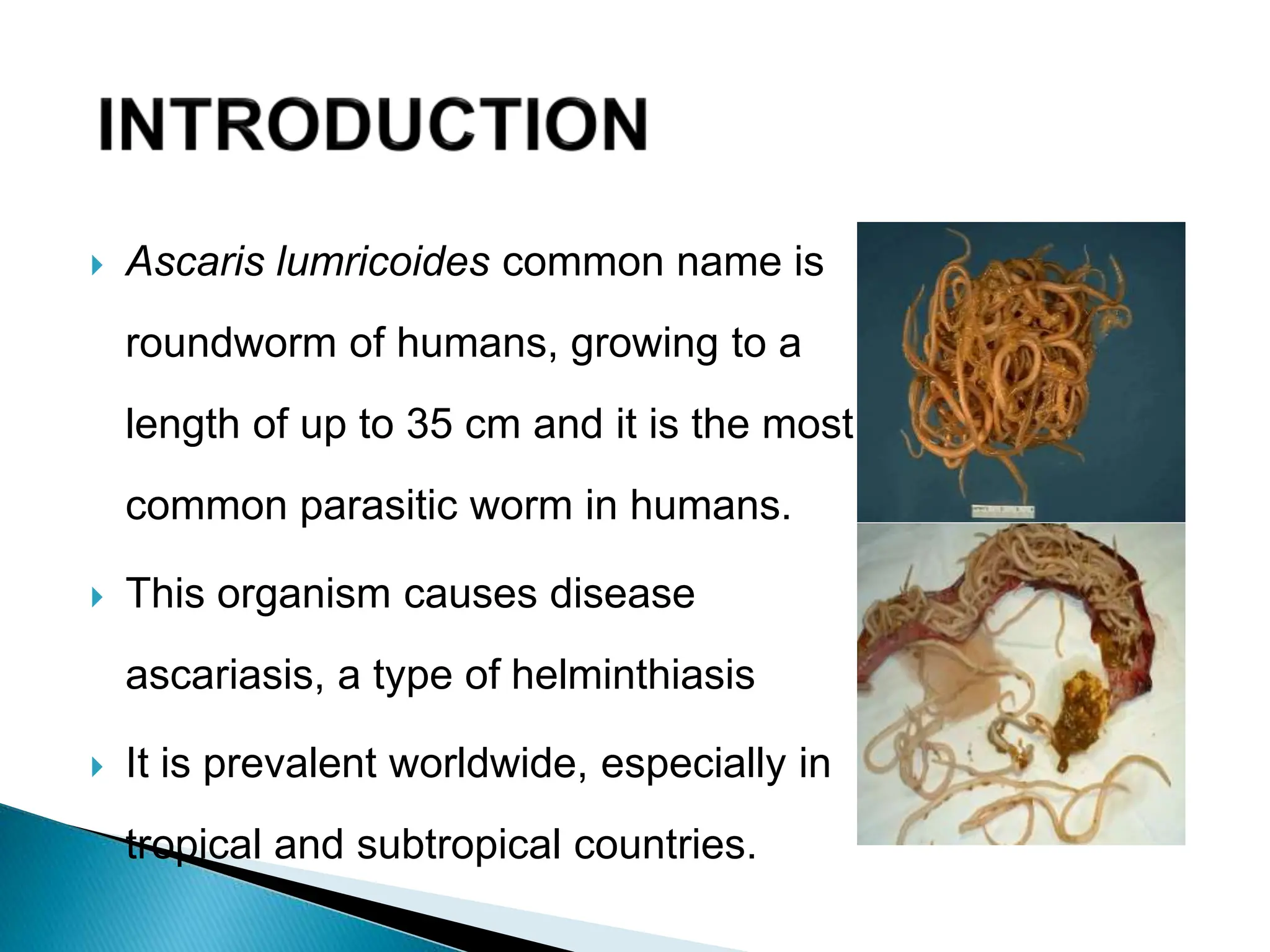 INTRODUCTION

Ascaris lumricoides common name is roundworm of humans, growing to a length of up to 35 cm and it is the most common parasitic worm in humans.

This organism causes disease ascariasis, a type of helminthiasis

It is prevalent worldwide, especially in tropical and subtropical countries.